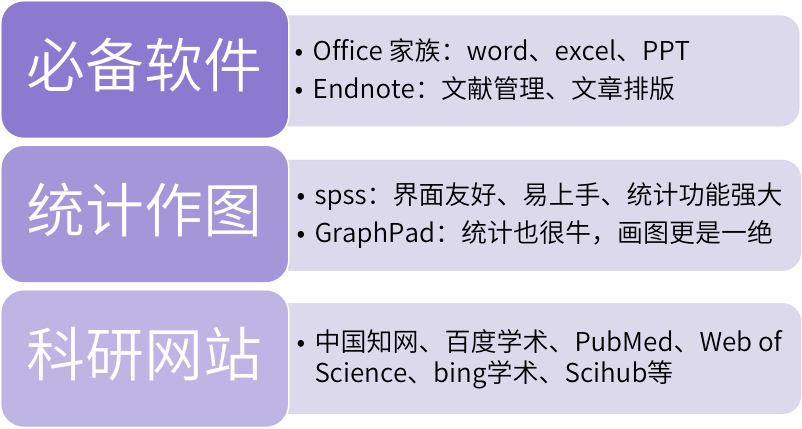 必备软件

• Office 家族：word、excel、PPT
• Endnote：文献管理、文章排版

统计作图

• spss：界面友好、易上手、统计功能强大
• GraphPad：统计也很牛，画图更是一绝

科研网站

• 中国知网、百度学术、PubMed、Web of Science、bing学术、Scihub等